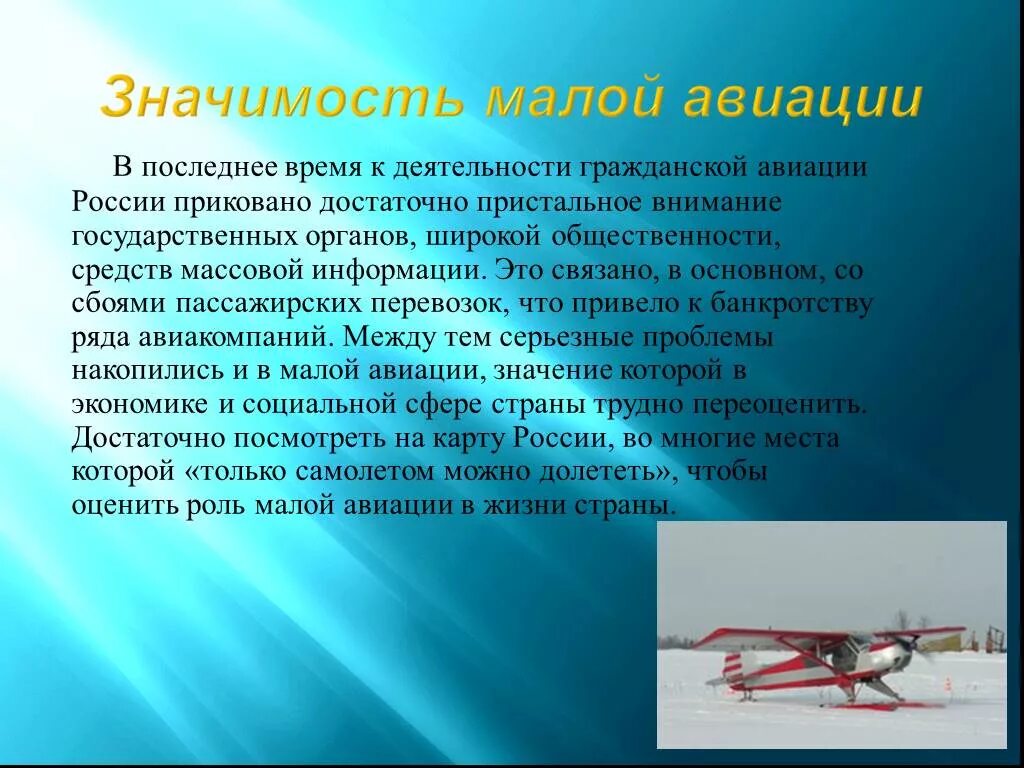 Значимость малой авиации

В последнее время к деятельности гражданской авиации России приковано достаточно пристальное внимание государственных органов, широкой общественности, средств массовой информации. Это связано, в основном, со сбоями пассажирских перевозок, что привело к банкротству ряда авиакомпаний. Между тем серьезные проблемы накопились и в малой авиации, значение которой в экономике и социальной сфере страны трудно переоценить. Достаточно посмотреть на карту России, во многие места которой «только самолетом можно долететь», чтобы оценить роль малой авиации в жизни страны.